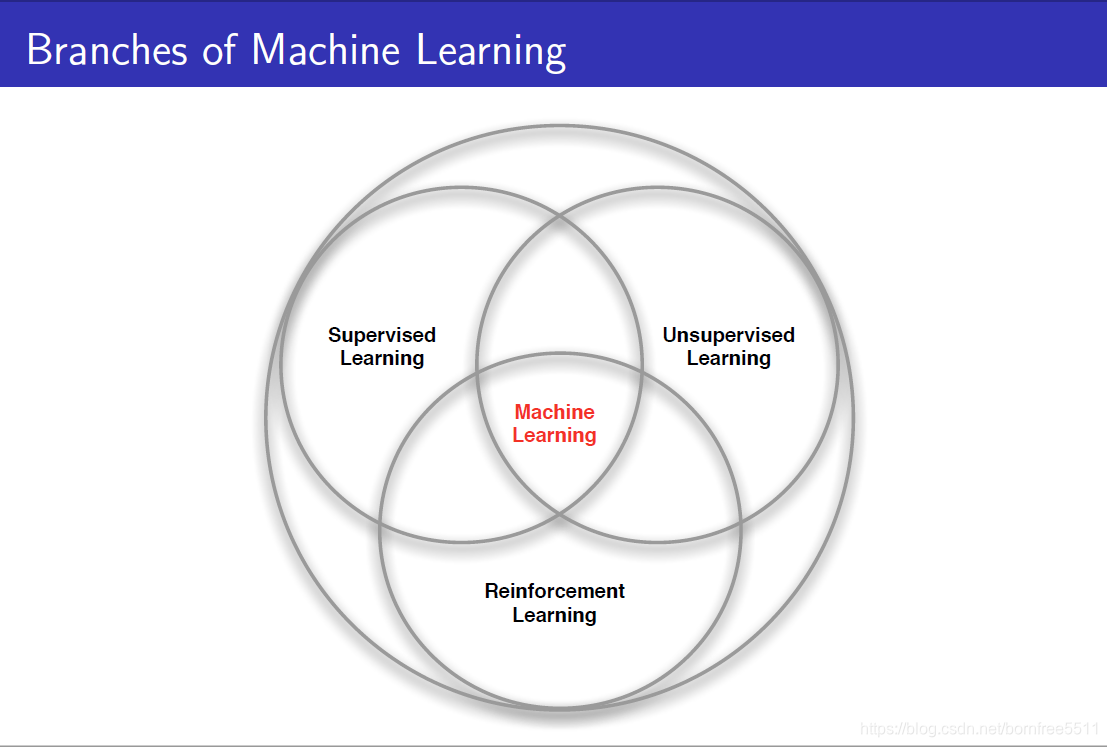 Branches of Machine Learning

Supervised Learning

Unsupervised Learning

Machine Learning

Reinforcement Learning

https://blog.csdn.net/bornfree5511